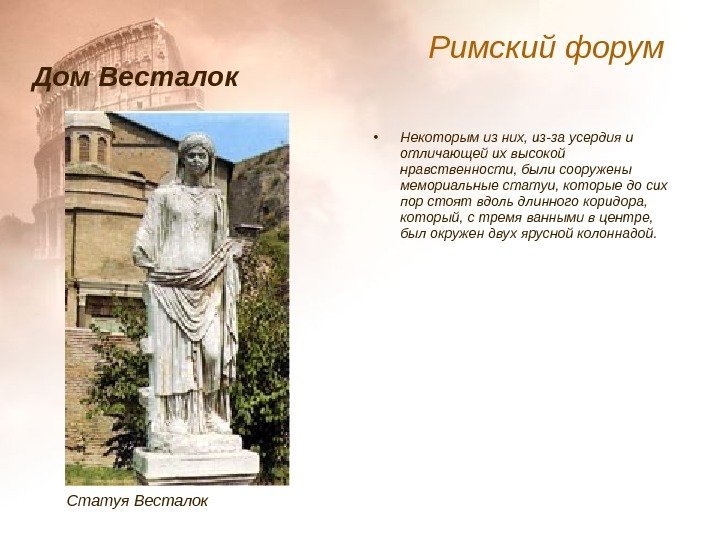 Римский форум

Дом Весталок

• Некоторым из них, из-за усердия и отличающей их высокой нравственности, были сооружены мемориальные статуи, которые до сих пор стоят вдоль длинного коридора, который, с тремя ванными в центре, был окружен двух ярусной колоннадой.

Статуя Весталок